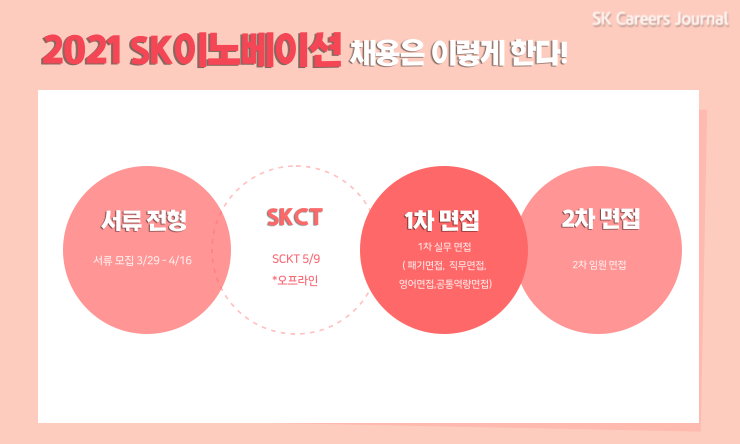 SK Careers Journal

2021 SK이노베이션 채용은 이렇게 한다!

서류 전형
서류 모집 3/29 - 4/16

SKCT
SCKT 5/9
*오프라인

1차 면접
1차 실무 면접
( 패기면접, 직무면접,
영어면접,공통역량면접)

2차 면접
2차 임원 면접